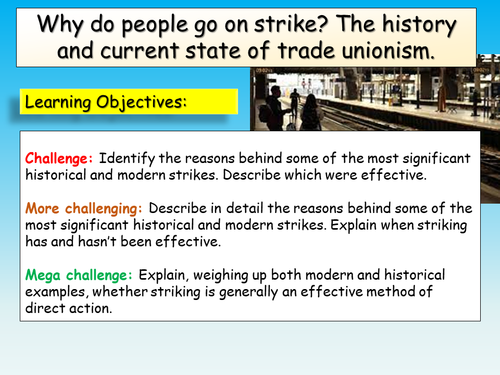 Why do people go on strike? The history and current state of trade unionism.

Learning Objectives:

Challenge: Identify the reasons behind some of the most significant historical and modern strikes. Describe which were effective.

More challenging: Describe in detail the reasons behind some of the most significant historical and modern strikes. Explain when striking has and hasn't been effective.

Mega challenge: Explain, weighing up both modern and historical examples, whether striking is generally an effective method of direct action.